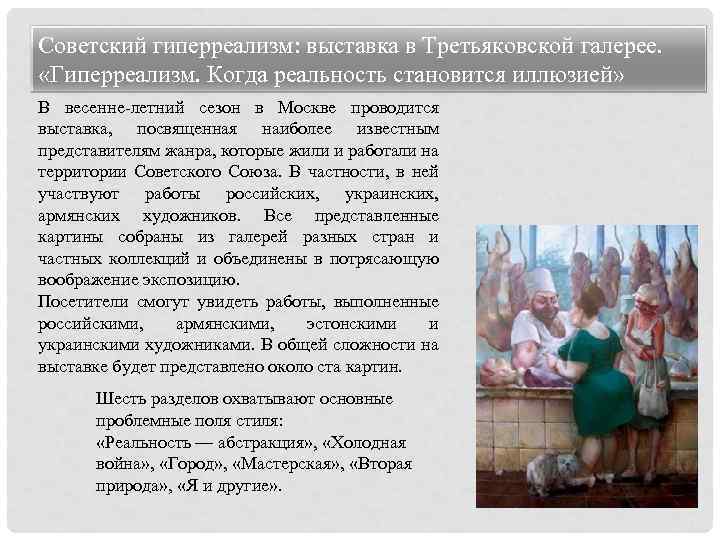 Советский гиперреализм: выставка в Третьяковской галерее. «Гиперреализм. Когда реальность становится иллюзией»

В весенне-летний сезон в Москве проводится выставка, посвященная наиболее известным представителям жанра, которые жили и работали на территории Советского Союза. В частности, в ней участвуют работы российских, украинских, армянских художников. Все представленные картины собраны из галерей разных стран и частных коллекций и объединены в потрясающую воображение экспозицию.
Посетители смогут увидеть работы, выполненные российскими, армянскими, эстонскими и украинскими художниками. В общей сложности на выставке будет представлено около ста картин.

Шесть разделов охватывают основные проблемные поля стиля:
«Реальность — абстракция», «Холодная война», «Город», «Мастерская», «Вторая природа», «Я и другие».